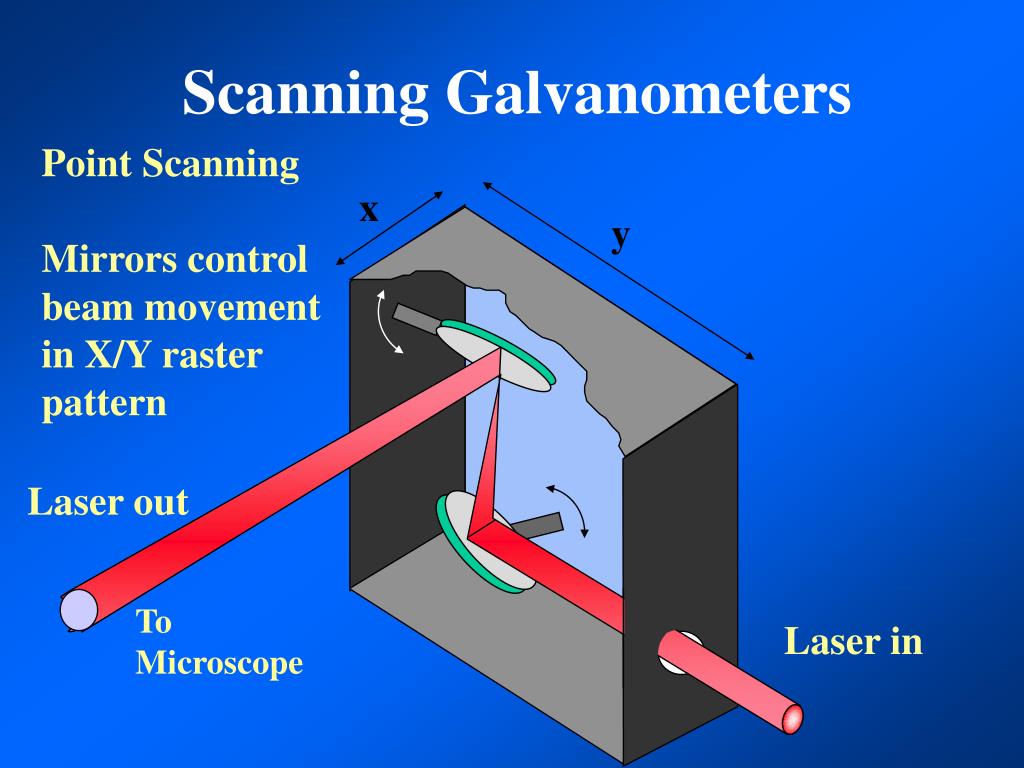 Scanning Galvanometers

Point Scanning

Mirrors control beam movement in X/Y raster pattern

x

y

Laser out

To Microscope

Laser in